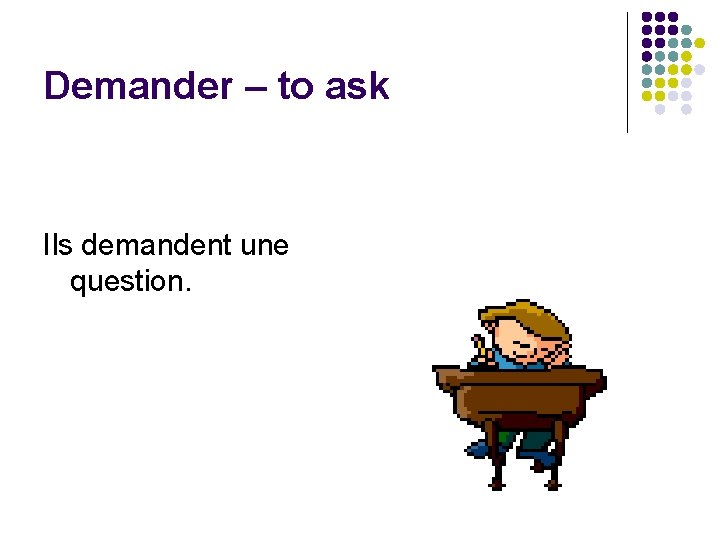 Demander – to ask

Ils demandent une question.